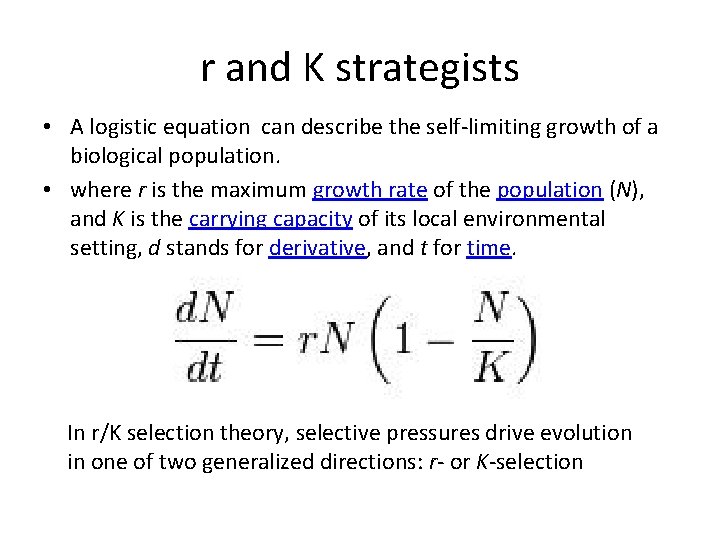 r and K strategists

• A logistic equation  can describe the self-limiting growth of a biological population.

• where r is the maximum growth rate of the population (N), and K is the carrying capacity of its local environmental setting, d stands for derivative, and t for time.

$\frac{dN}{dt} = rN\left(1 - \frac{N}{K}\right)$

In r/K selection theory, selective pressures drive evolution in one of two generalized directions: r- or K-selection